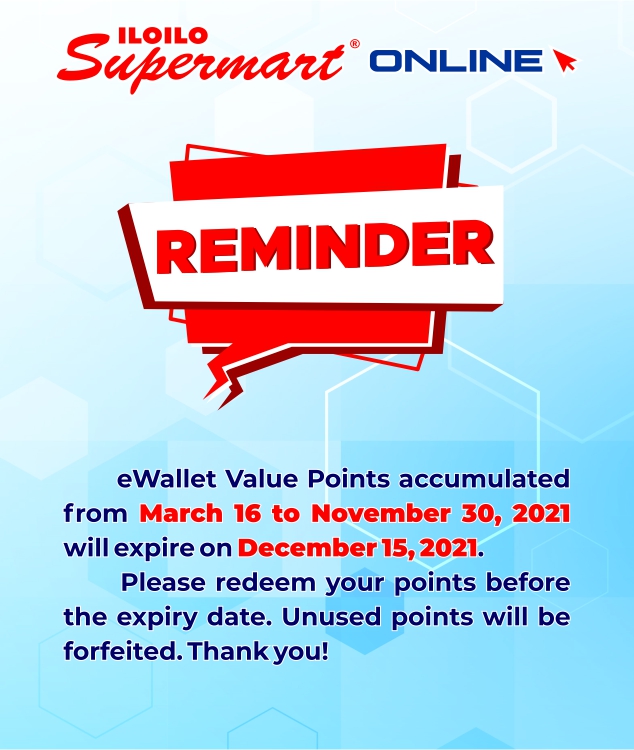 ILOILO Supermart® ONLINE

REMINDER

eWallet Value Points accumulated from March 16 to November 30, 2021 will expire on December 15, 2021.

Please redeem your points before the expiry date. Unused points will be forfeited. Thank you!